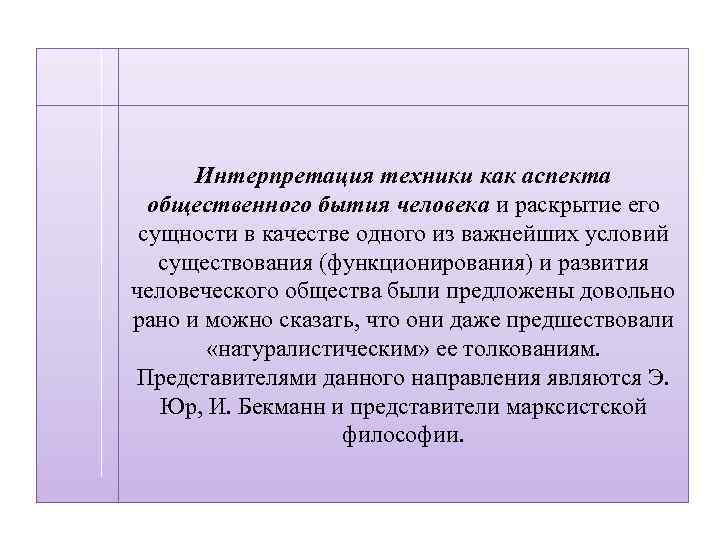 Интерпретация техники как аспекта общественного бытия человека и раскрытие его сущности в качестве одного из важнейших условий существования (функционирования) и развития человеческого общества были предложены довольно рано и можно сказать, что они даже предшествовали «натуралистическим» ее толкованиям. Представителями данного направления являются Э. Юр, И. Бекманн и представители марксистской философии.